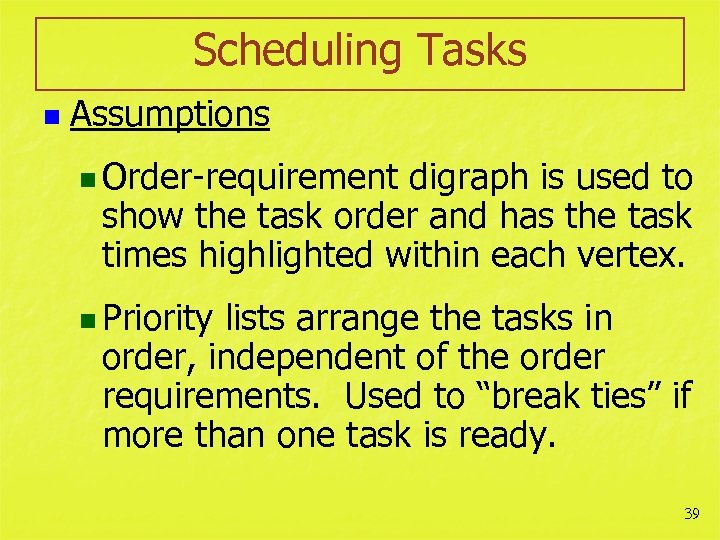 Scheduling Tasks

Assumptions

Order-requirement digraph is used to show the task order and has the task times highlighted within each vertex.

Priority lists arrange the tasks in order, independent of the order requirements. Used to “break ties” if more than one task is ready.

39